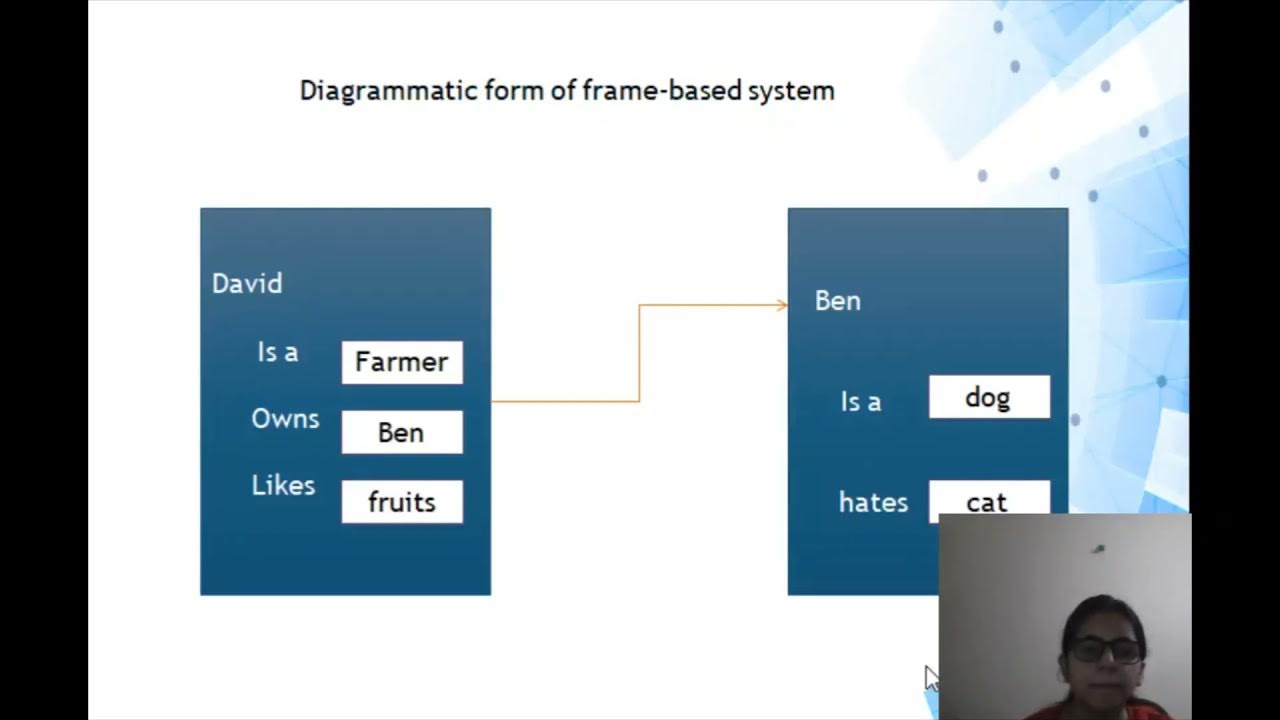 Diagrammatic form of frame-based system

David

Is a Farmer

Owns Ben

Likes fruits

Ben

Is a dog

hates cat